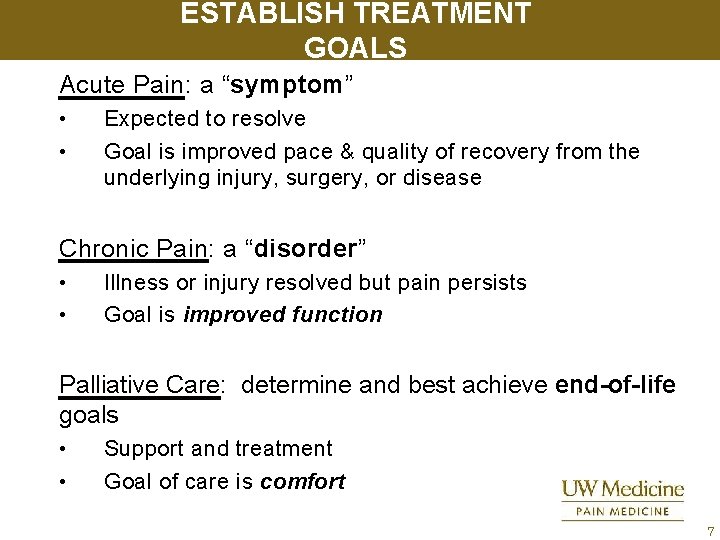 ESTABLISH TREATMENT GOALS

Acute Pain: a “symptom”

• Expected to resolve
• Goal is improved pace & quality of recovery from the underlying injury, surgery, or disease

Chronic Pain: a “disorder”

• Illness or injury resolved but pain persists
• Goal is improved function

Palliative Care: determine and best achieve end-of-life goals

• Support and treatment
• Goal of care is comfort

UW Medicine
PAIN MEDICINE

7